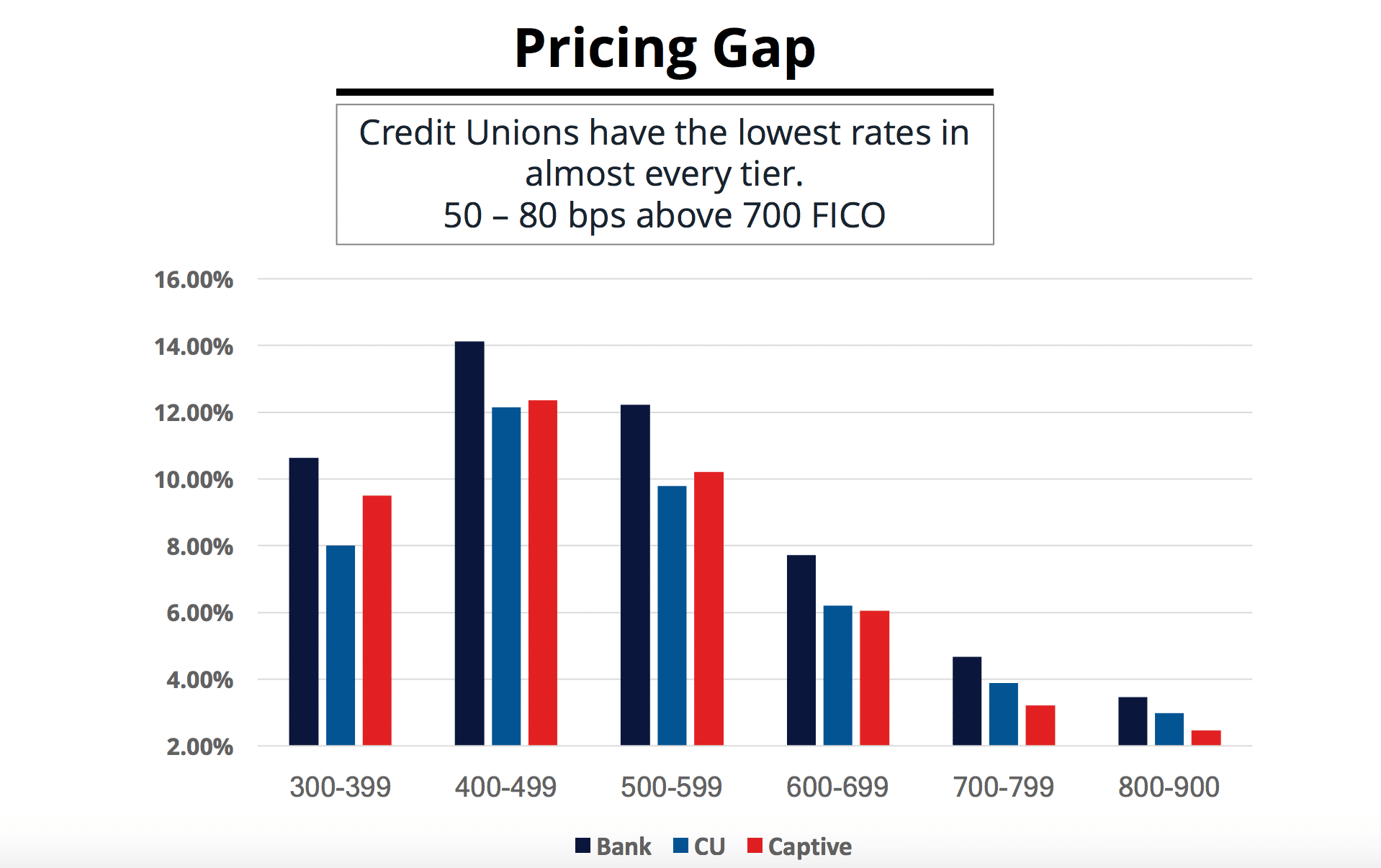 Pricing Gap

Credit Unions have the lowest rates in almost every tier.
50 – 80 bps above 700 FICO

16.00%
14.00%
12.00%
10.00%
8.00%
6.00%
4.00%
2.00%

300-399
400-499
500-599
600-699
700-799
800-900

Bank
CU
Captive